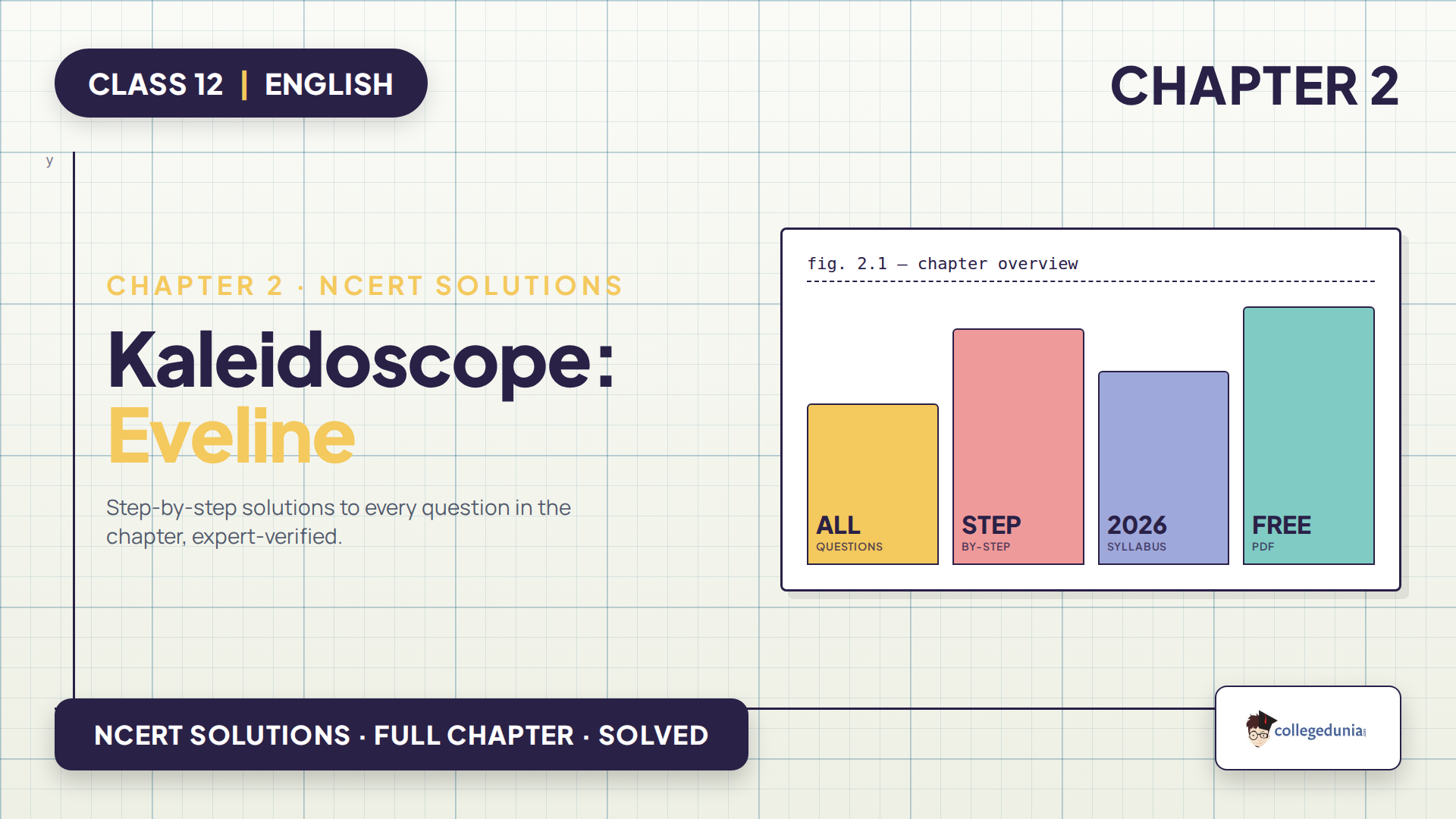 CLASS 12 | ENGLISH

CHAPTER 2

y

CHAPTER 2 · NCERT SOLUTIONS

Kaleidoscope: Eveline

Step-by-step solutions to every question in the chapter, expert-verified.

fig. 2.1 — chapter overview

ALL
QUESTIONS

STEP
BY-STEP

2026
SYLLABUS

FREE
PDF

NCERT SOLUTIONS · FULL CHAPTER · SOLVED

collegedunia